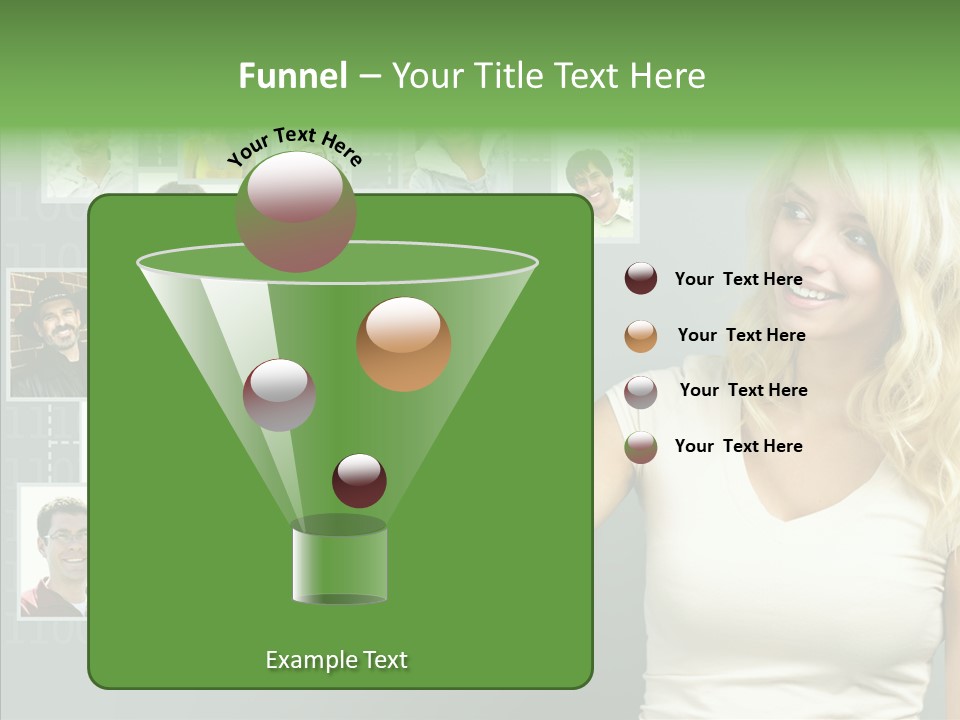 Funnel – Your Title Text Here

Your Text Here

Your Text Here

Your Text Here

Your Text Here

Your Text Here

Example Text